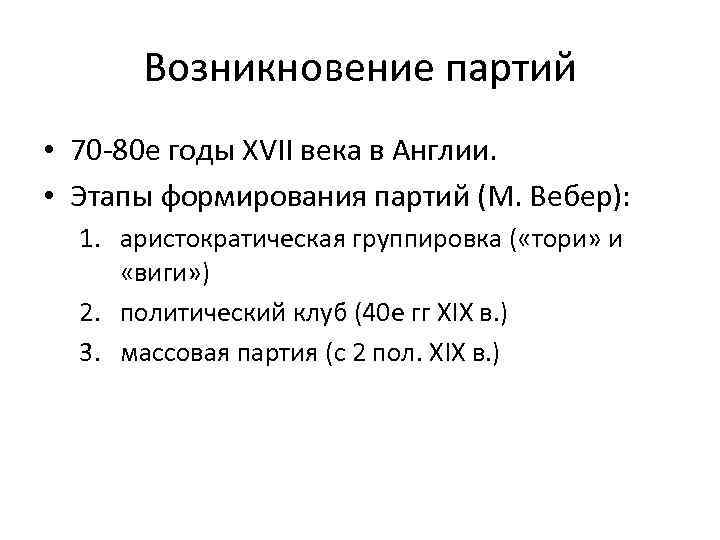 Возникновение партий

• 70-80е годы XVII века в Англии.
• Этапы формирования партий (М. Вебер):
1. аристократическая группировка («тори» и «виги»)
2. политический клуб (40е гг XIX в.)
3. массовая партия (с 2 пол. XIX в.)